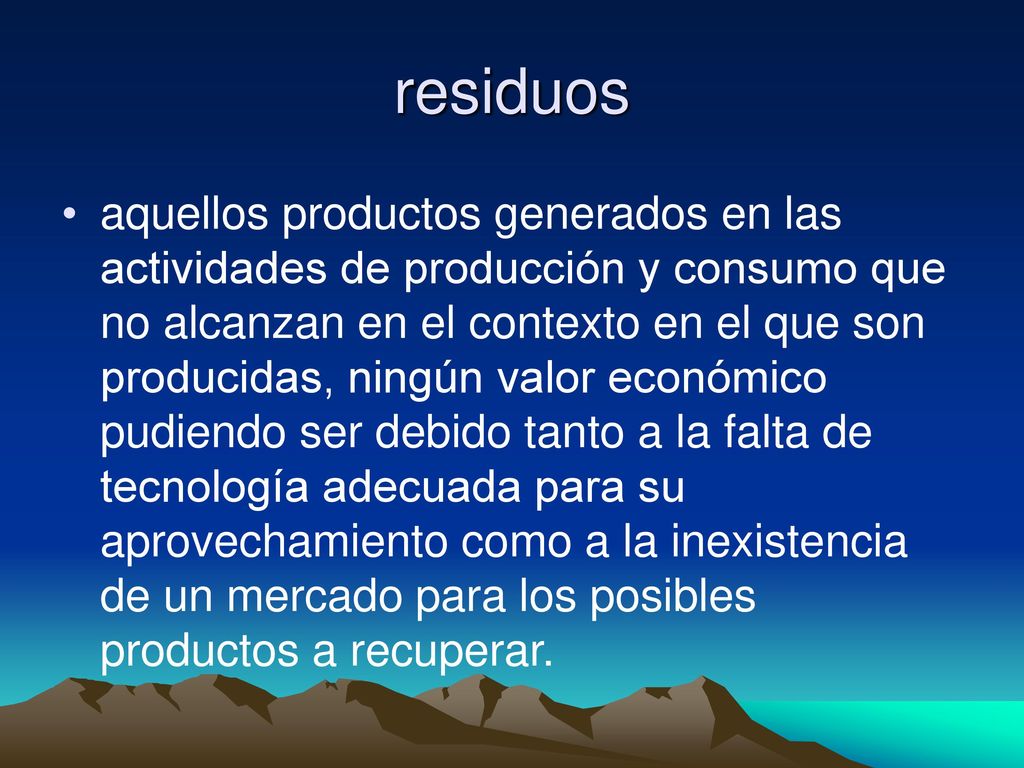 residuos

• aquellos productos generados en las actividades de producción y consumo que no alcanzan en el contexto en el que son producidas, ningún valor económico pudiendo ser debido tanto a la falta de tecnología adecuada para su aprovechamiento como a la inexistencia de un mercado para los posibles productos a recuperar.